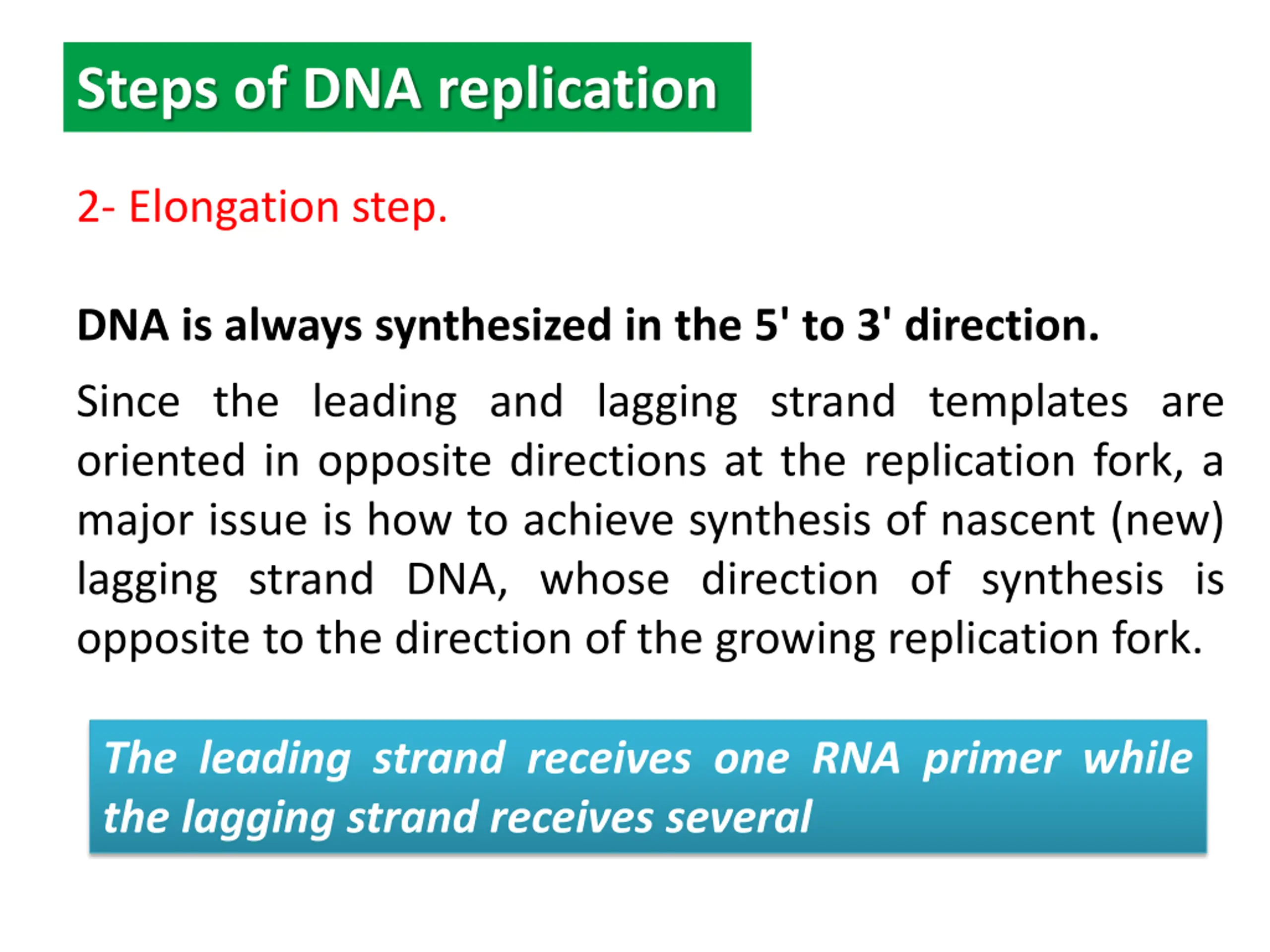 Steps of DNA replication

2- Elongation step.

DNA is always synthesized in the 5' to 3' direction.

Since the leading and lagging strand templates are oriented in opposite directions at the replication fork, a major issue is how to achieve synthesis of nascent (new) lagging strand DNA, whose direction of synthesis is opposite to the direction of the growing replication fork.

The leading strand receives one RNA primer while the lagging strand receives several